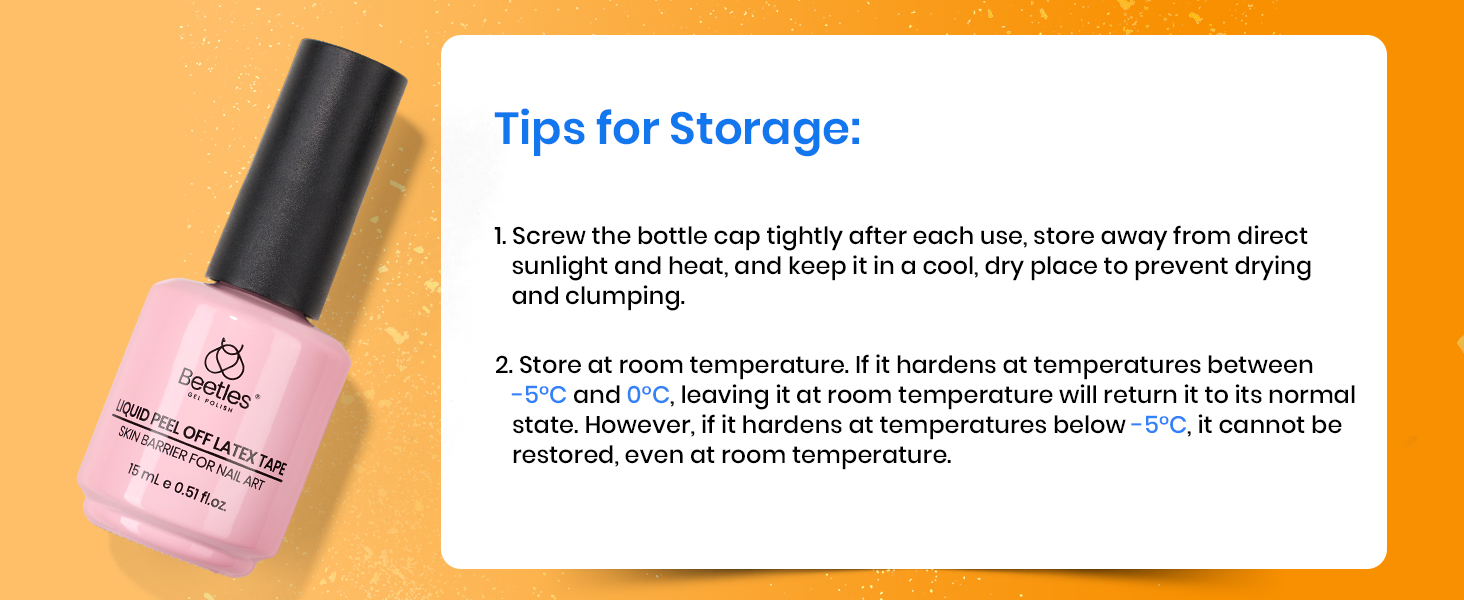 Beetles®
GEL POLISH
LIQUID PEEL OFF LATEX TAPE
SKIN BARRIER FOR NAIL ART
15 mL e 0.51 fl.oz.

Tips for Storage:

1. Screw the bottle cap tightly after each use, store away from direct sunlight and heat, and keep it in a cool, dry place to prevent drying and clumping.

2. Store at room temperature. If it hardens at temperatures between -5°C and 0°C, leaving it at room temperature will return it to its normal state. However, if it hardens at temperatures below -5°C, it cannot be restored, even at room temperature.